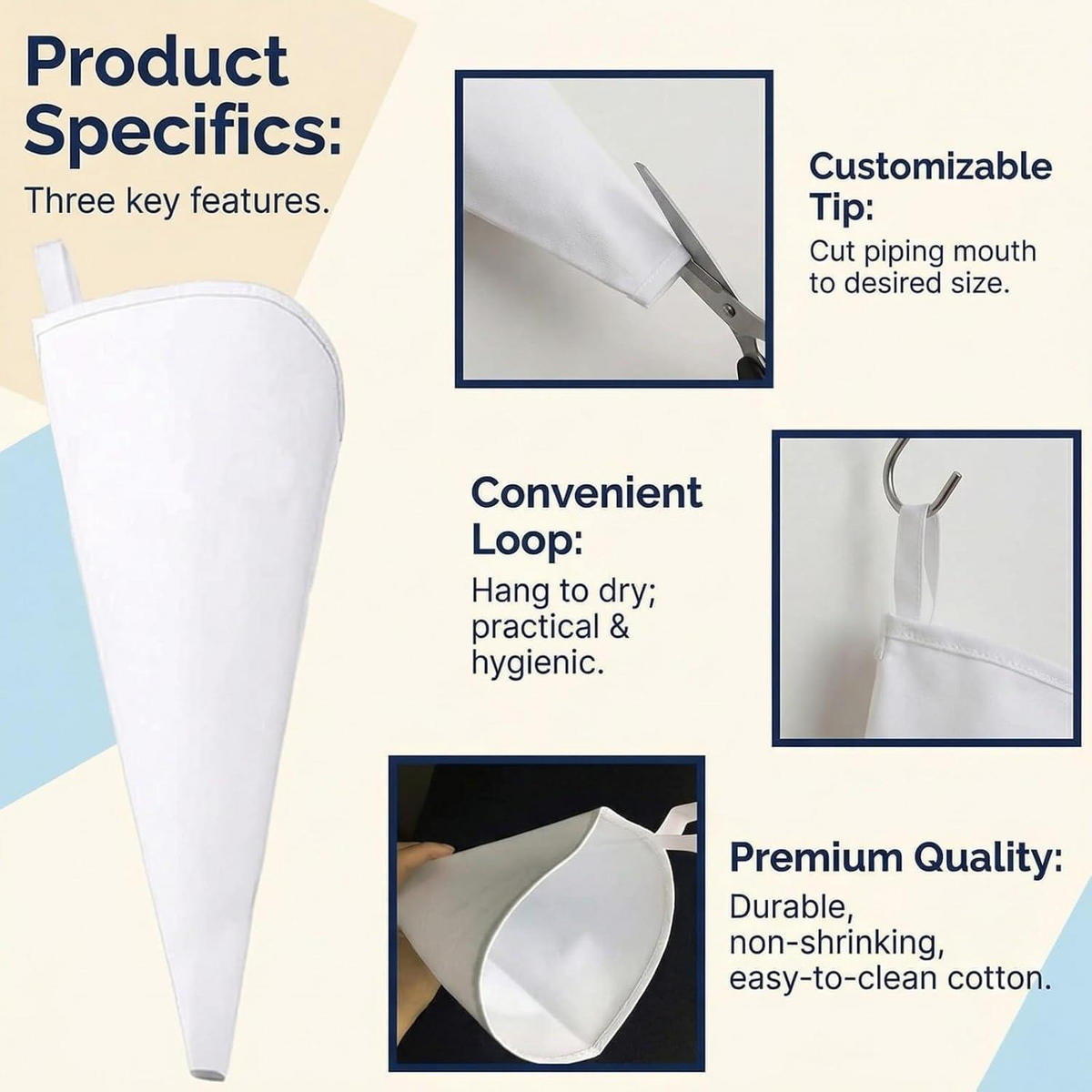 Product Specifics:

Three key features.

Customizable Tip:

Cut piping mouth to desired size.

Convenient Loop:

Hang to dry; practical & hygienic.

Premium Quality:

Durable, non-shrinking, easy-to-clean cotton.